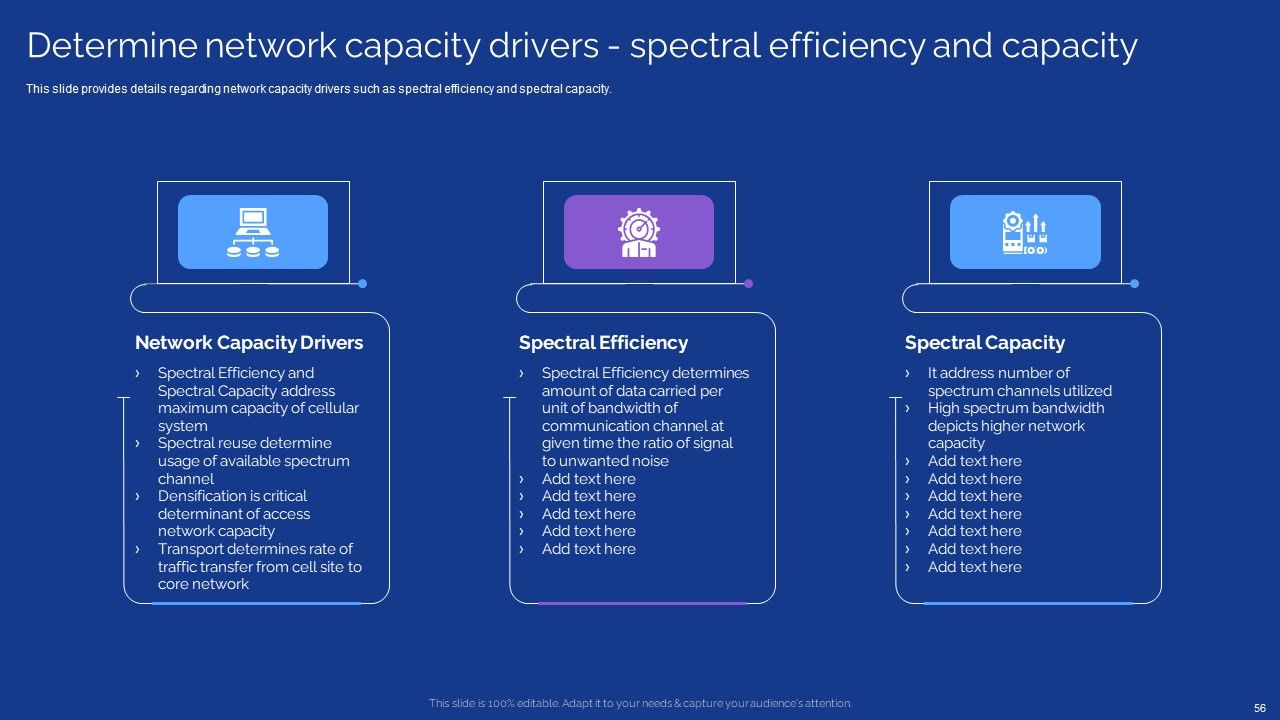 Determine network capacity drivers - spectral efficiency and capacity

This slide provides details regarding network capacity drivers such as spectral efficiency and spectral capacity.

Network Capacity Drivers

› Spectral Efficiency and Spectral Capacity address maximum capacity of cellular system
› Spectral reuse determine usage of available spectrum channel
› Densification is critical determinant of access network capacity
› Transport determines rate of traffic transfer from cell site to core network

Spectral Efficiency

› Spectral Efficiency determines amount of data carried per unit of bandwidth of communication channel at given time the ratio of signal to unwanted noise
› Add text here
› Add text here
› Add text here
› Add text here
› Add text here

Spectral Capacity

› It address number of spectrum channels utilized
› High spectrum bandwidth depicts higher network capacity
› Add text here
› Add text here
› Add text here
› Add text here
› Add text here
› Add text here
› Add text here

This slide is 100% editable. Adapt it to your needs & capture your audience's attention.

56